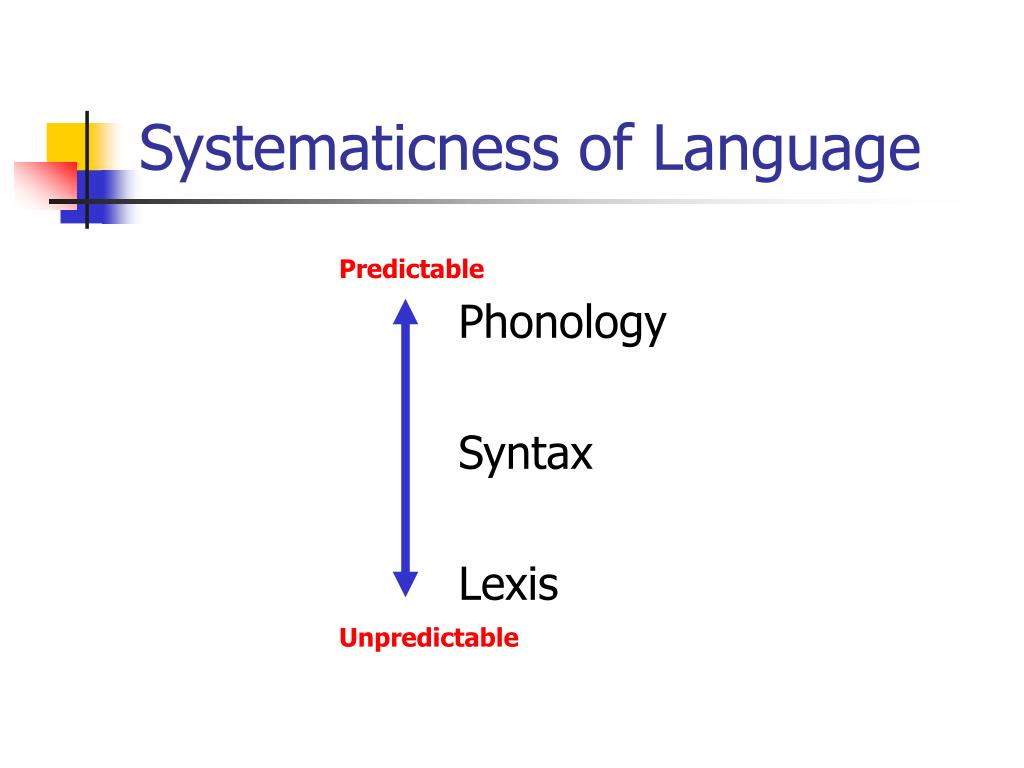 Systematicness of Language

Predictable

Phonology

Syntax

Lexis

Unpredictable